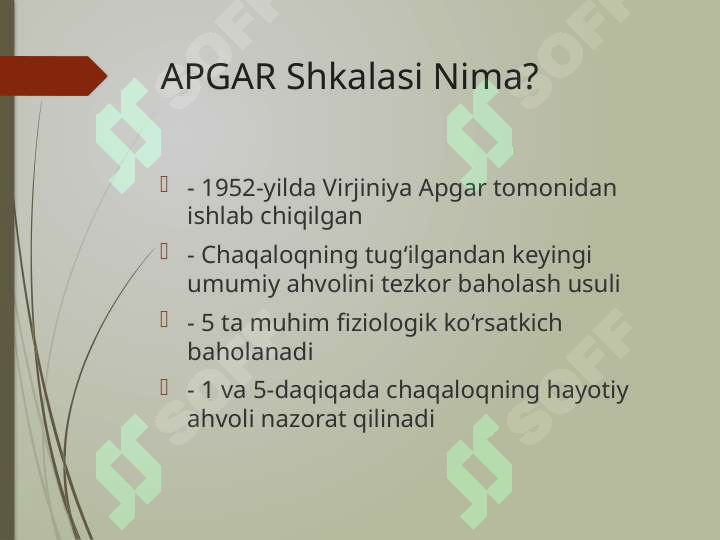 APGAR Shkalasi Nima?

- 1952-yilda Virjiniya Apgar tomonidan ishlab chiqilgan

- Chaqaloqning tug‘ilgandan keyingi umumiy ahvolini tezkor baholash usuli

- 5 ta muhim fiziologik ko‘rsatkich baholanadi

- 1 va 5-daqiqada chaqaloqning hayotiy ahvoli nazorat qilinadi

SOFF SOFF SOFF SOFF